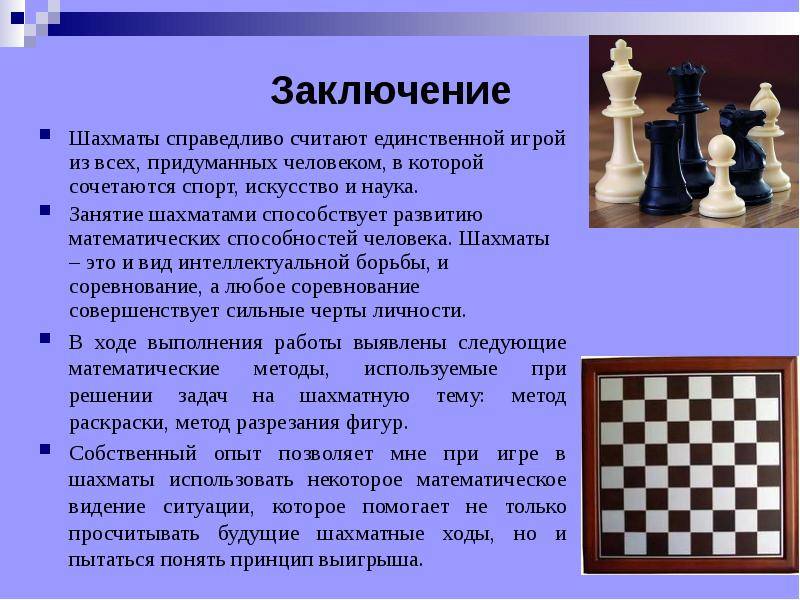 Заключение

Шахматы справедливо считают единственной игрой из всех, придуманных человеком, в которой сочетаются спорт, искусство и наука.

Занятие шахматами способствует развитию математических способностей человека. Шахматы – это и вид интеллектуальной борьбы, и соревнование, а любое соревнование совершенствует сильные черты личности.

В ходе выполнения работы выявлены следующие математические методы, используемые при решении задач на шахматную тему: метод раскраски, метод разрезания фигур.

Собственный опыт позволяет мне при игре в шахматы использовать некоторое математическое видение ситуации, которое помогает не только просчитывать будущие шахматные ходы, но и пытаться понять принцип выигрыша.